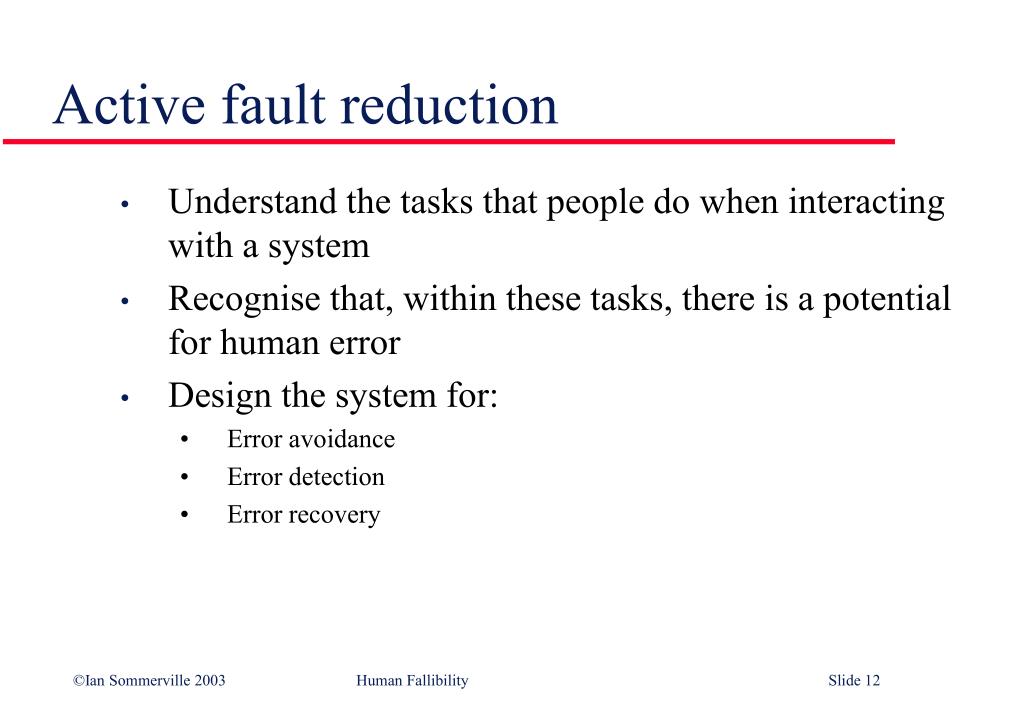 Active fault reduction

• Understand the tasks that people do when interacting with a system
• Recognise that, within these tasks, there is a potential for human error
• Design the system for:
  • Error avoidance
  • Error detection
  • Error recovery

©Ian Sommerville 2003 Human Fallibility Slide 12